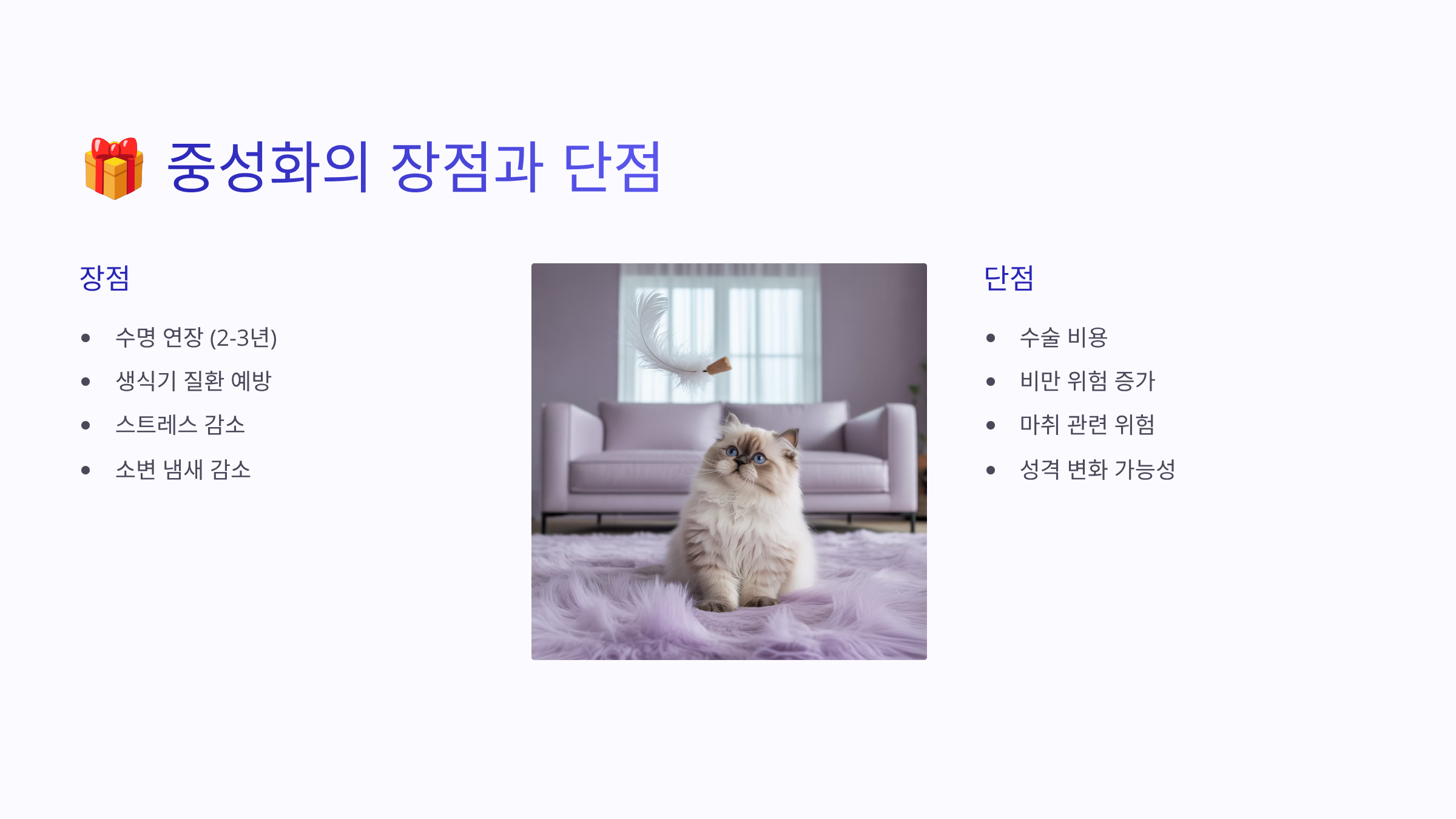 🎁 중성화의 장점과 단점

장점

- 수명 연장 (2-3년)
- 생식기 질환 예방
- 스트레스 감소
- 소변 냄새 감소

단점

- 수술 비용
- 비만 위험 증가
- 마취 관련 위험
- 성격 변화 가능성